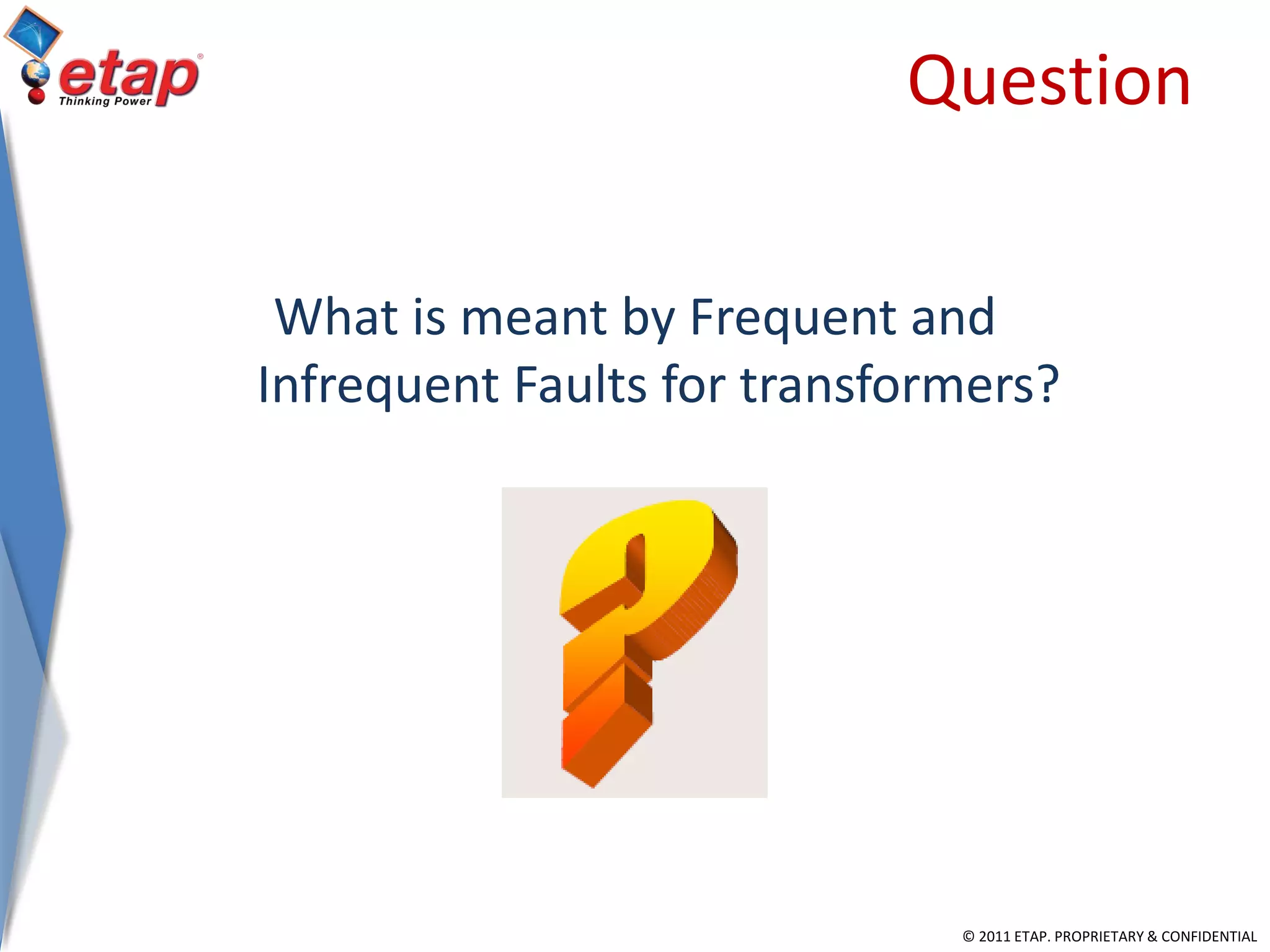 etap®
Thinking Power

Question

What is meant by Frequent and Infrequent Faults for transformers?

© 2011 ETAP. PROPRIETARY & CONFIDENTIAL